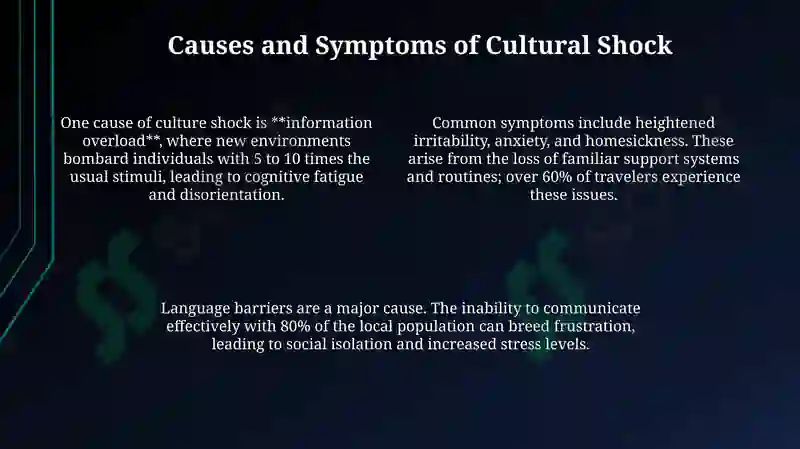 Causes and Symptoms of Cultural Shock

One cause of culture shock is **information overload**, where new environments bombard individuals with 5 to 10 times the usual stimuli, leading to cognitive fatigue and disorientation.

Common symptoms include heightened irritability, anxiety, and homesickness. These arise from the loss of familiar support systems and routines; over 60% of travelers experience these issues.

Language barriers are a major cause. The inability to communicate effectively with 80% of the local population can breed frustration, leading to social isolation and increased stress levels.